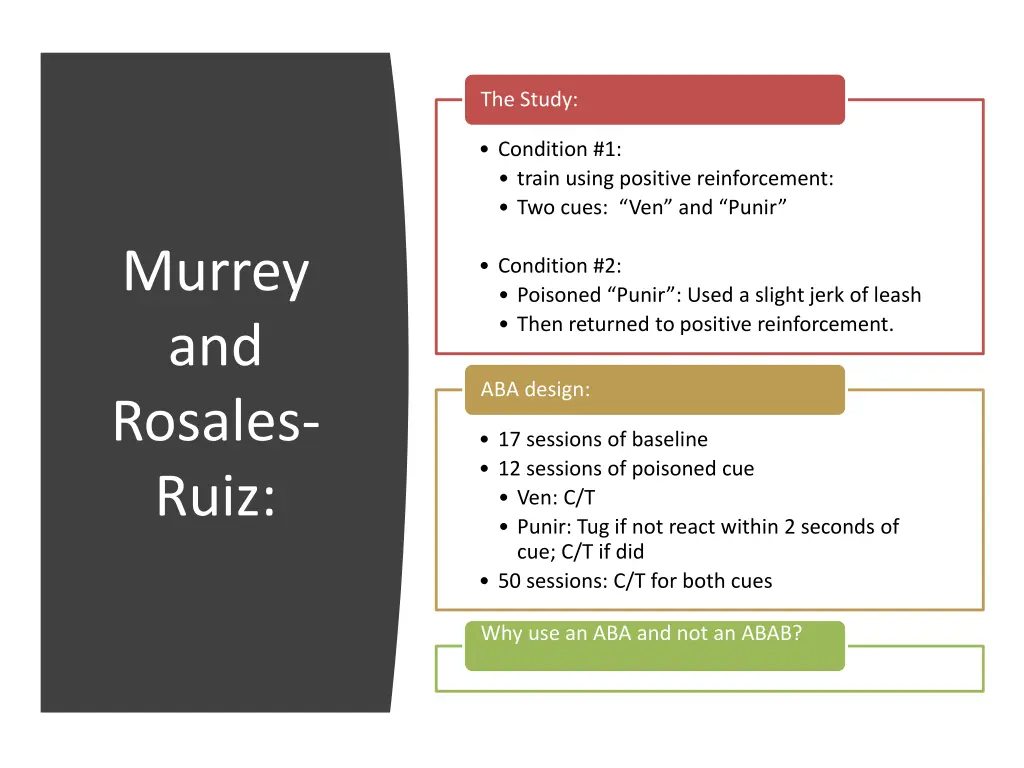 Murrey and Rosales-Ruiz:

The Study:

• Condition #1:
  • train using positive reinforcement:
  • Two cues: “Ven” and “Punir”

• Condition #2:
  • Poisoned “Punir”: Used a slight jerk of leash
  • Then returned to positive reinforcement.

ABA design:

• 17 sessions of baseline
• 12 sessions of poisoned cue
  • Ven: C/T
  • Punir: Tug if not react within 2 seconds of cue; C/T if did
• 50 sessions: C/T for both cues

Why use an ABA and not an ABAB?